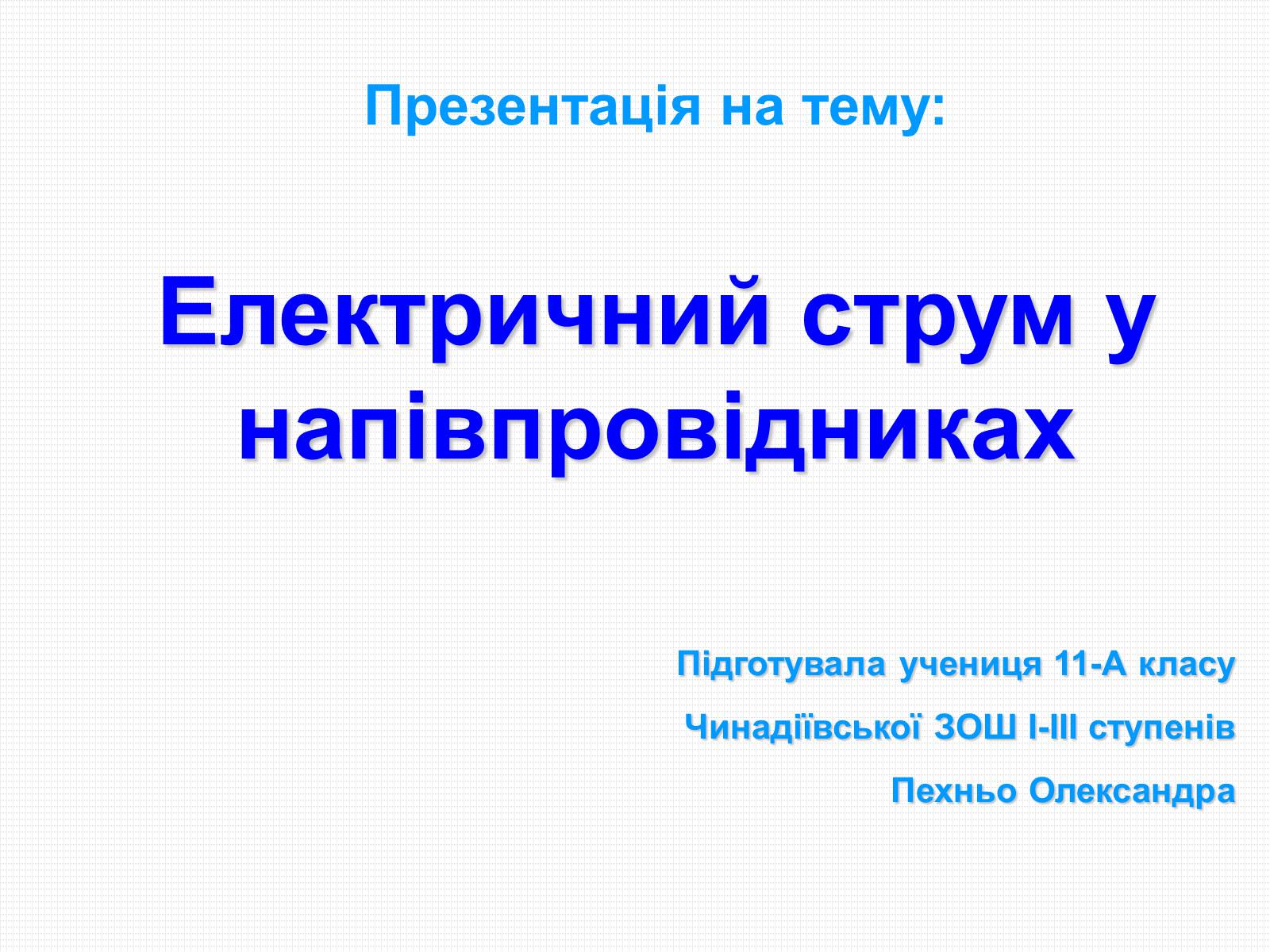 Презентація на тему:

Електричний струм у напівпровідниках

Підготувала учениця 11-А класу

Чинадіївської ЗОШ І-ІІІ ступенів

Пехньо Олександра